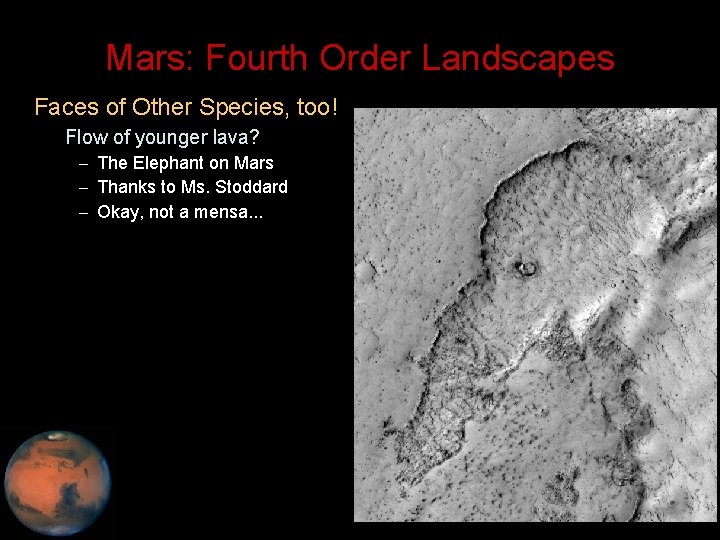 Mars: Fourth Order Landscapes

Faces of Other Species, too!

Flow of younger lava?

– The Elephant on Mars
– Thanks to Ms. Stoddard
– Okay, not a mensa...